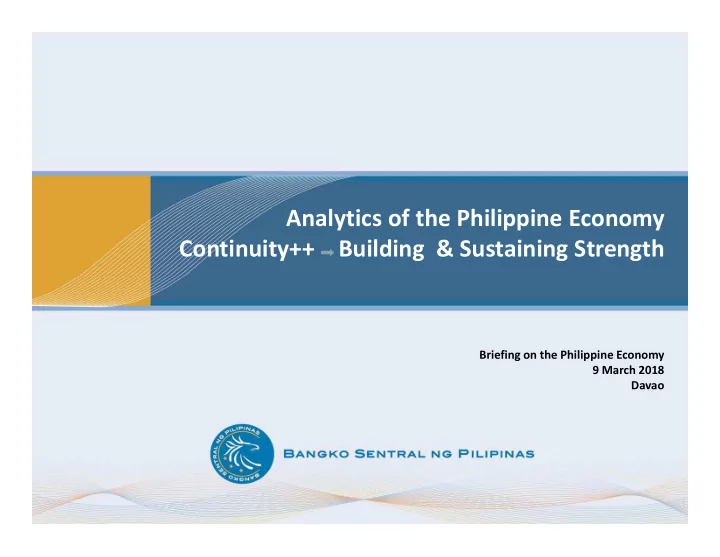 Analytics of the Philippine Economy
Continuity++ → Building & Sustaining Strength

Briefing on the Philippine Economy
9 March 2018
Davao

BANGKO SENTRAL NG PILIPINAS
BANGKO SENTRAL NG PILIPINAS